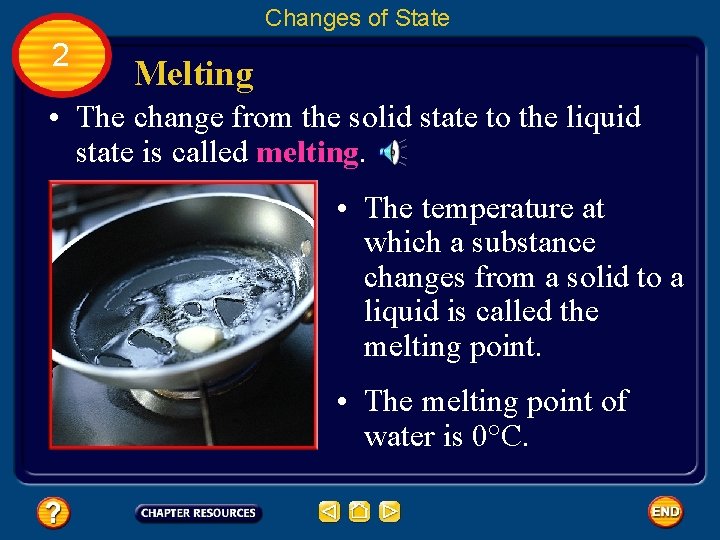 Changes of State

2

Melting

• The change from the solid state to the liquid state is called melting.

• The temperature at which a substance changes from a solid to a liquid is called the melting point.

• The melting point of water is 0°C.

?

CHAPTER RESOURCES

END